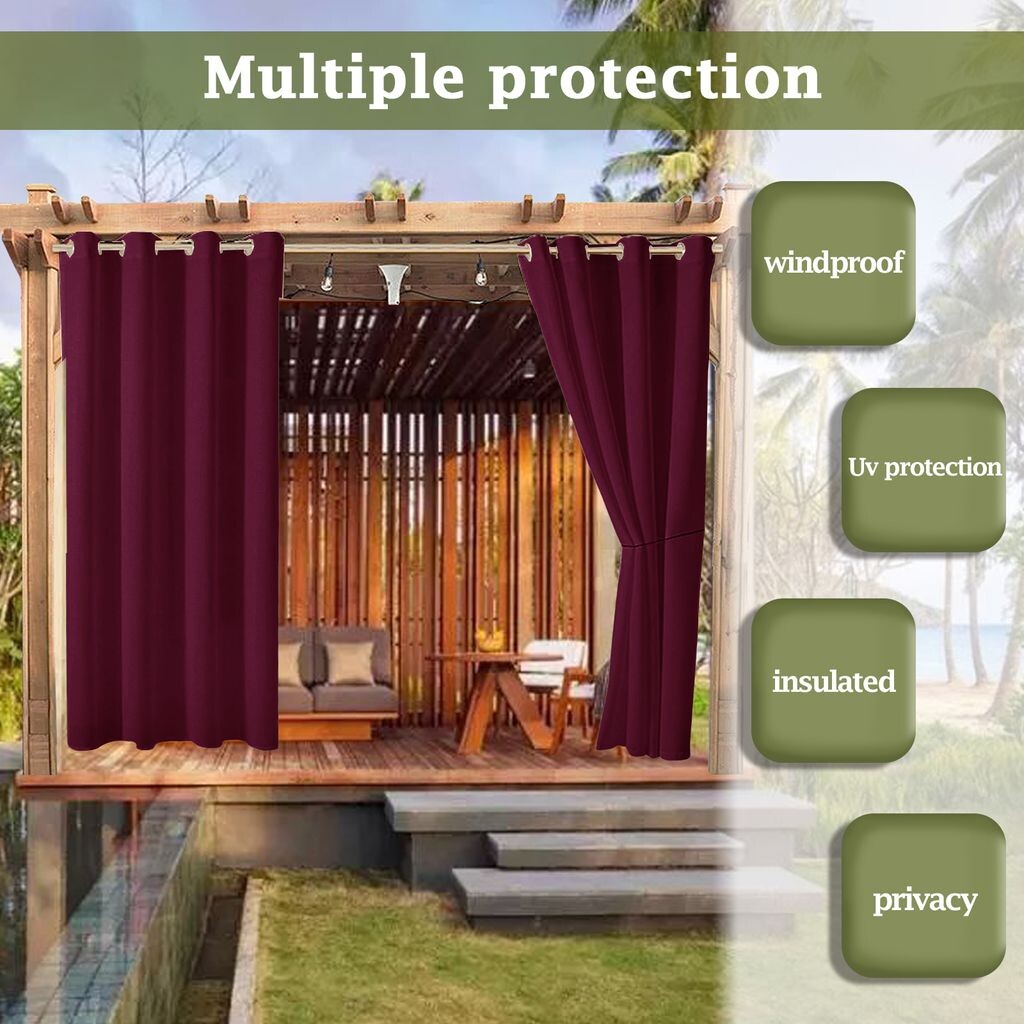 Multiple protection

windproof

Uv protection

insulated

privacy